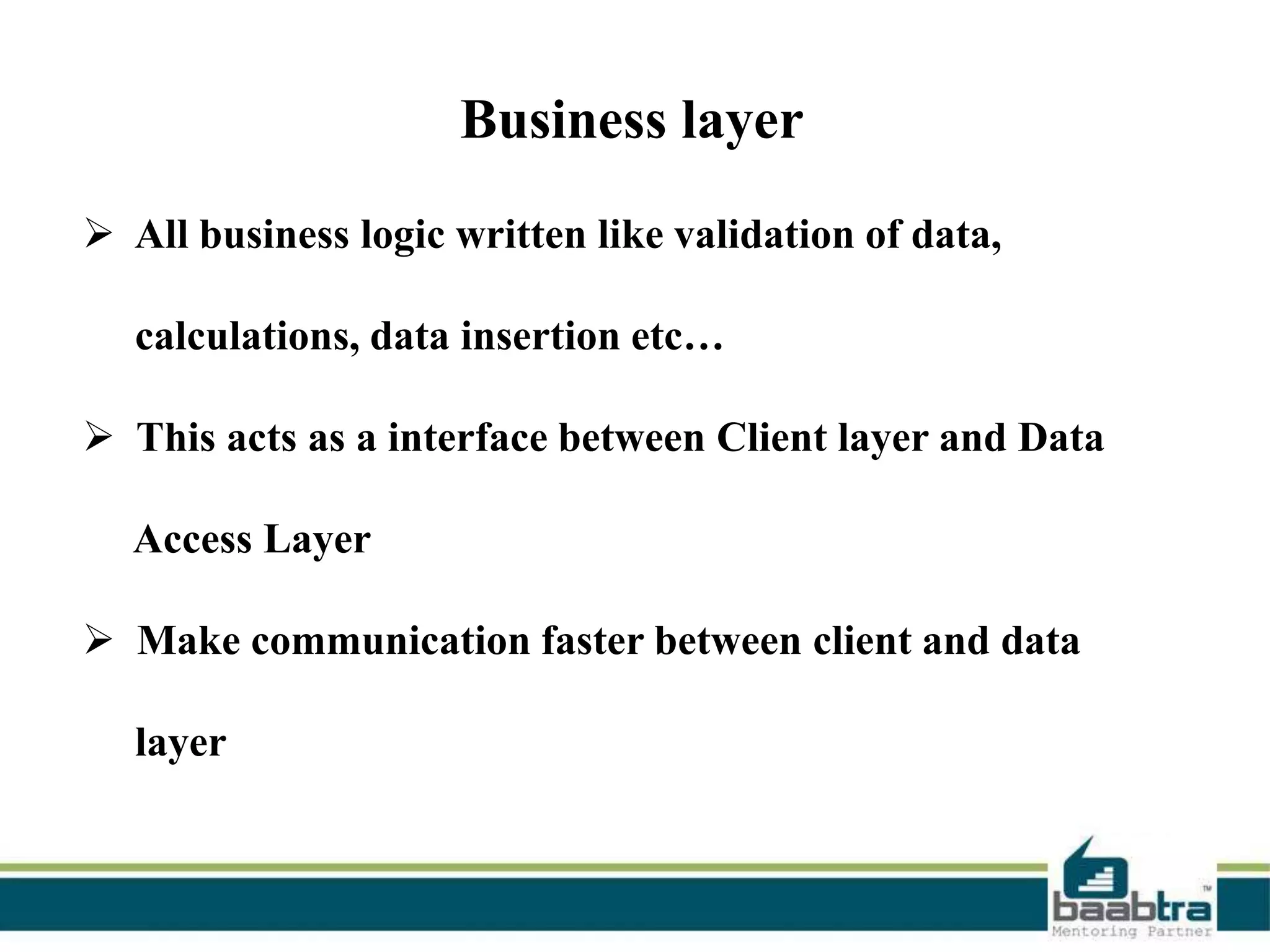 Business layer

➢ All business logic written like validation of data, calculations, data insertion etc…

➢ This acts as a interface between Client layer and Data Access Layer

➢ Make communication faster between client and data layer

baabtra™
Mentoring Partner